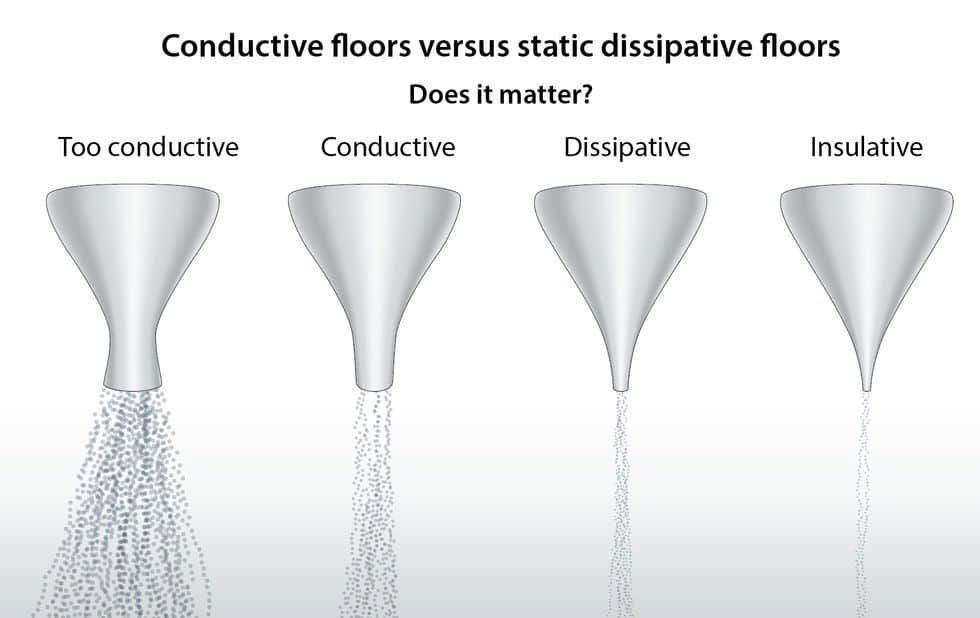 Conductive floors versus static dissipative floors

Does it matter?

Too conductive

Conductive

Dissipative

Insulative